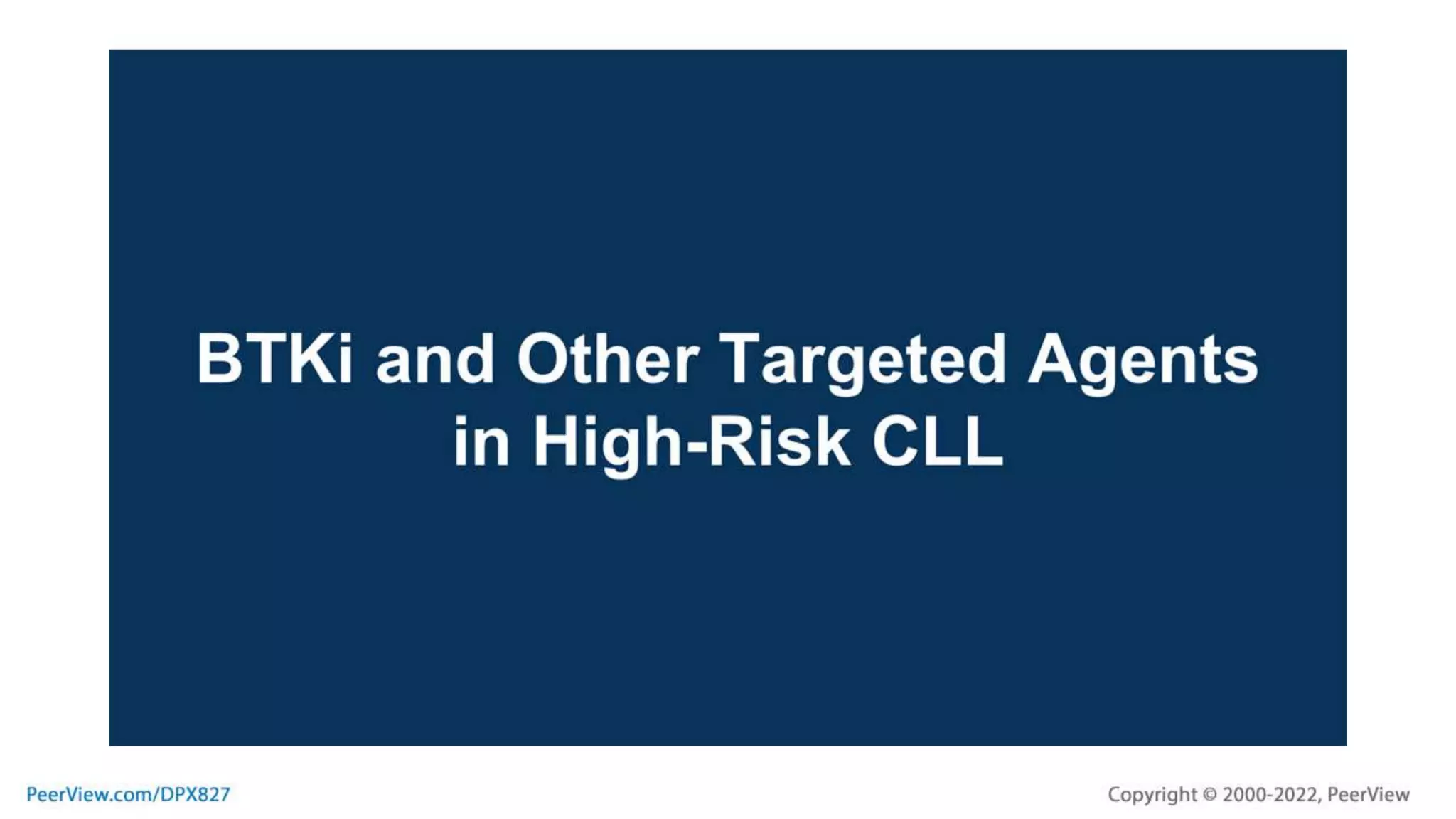 BTKi and Other Targeted Agents in High-Risk CLL

PeerView.com/DPX827

Copyright © 2000-2022, PeerView